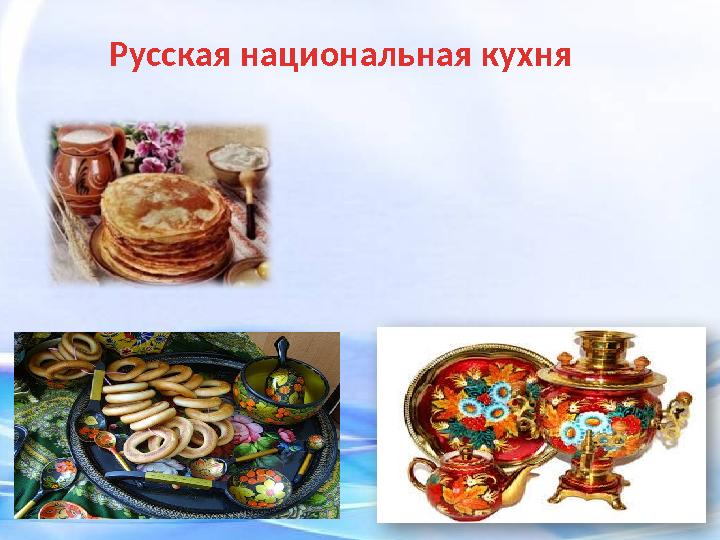 Русская национальная кухня